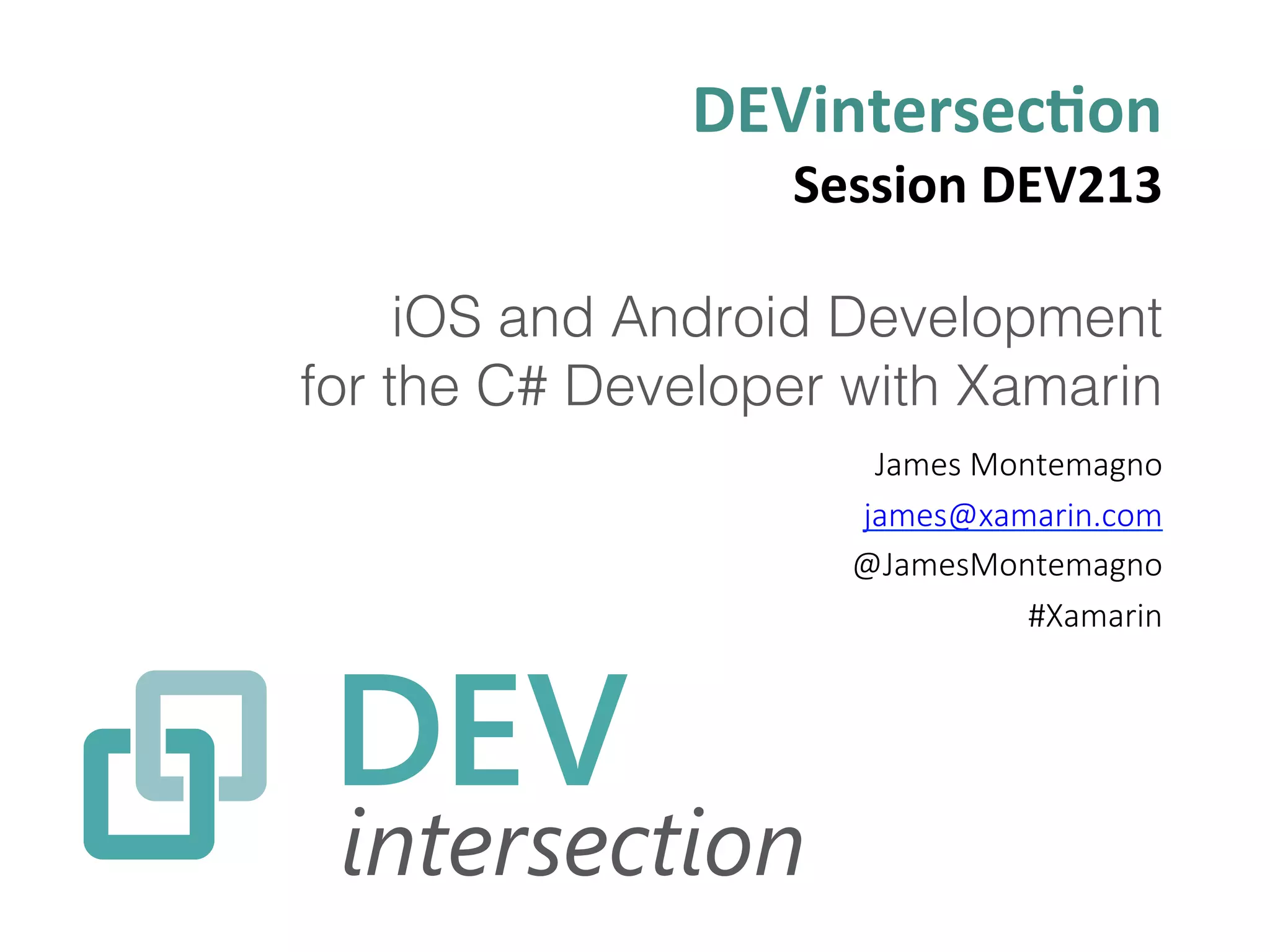 DEVintersection

Session DEV213

iOS and Android Development for the C# Developer with Xamarin

James Montemagno

james@xamarin.com

@JamesMontemagno

#Xamarin

DEV intersection